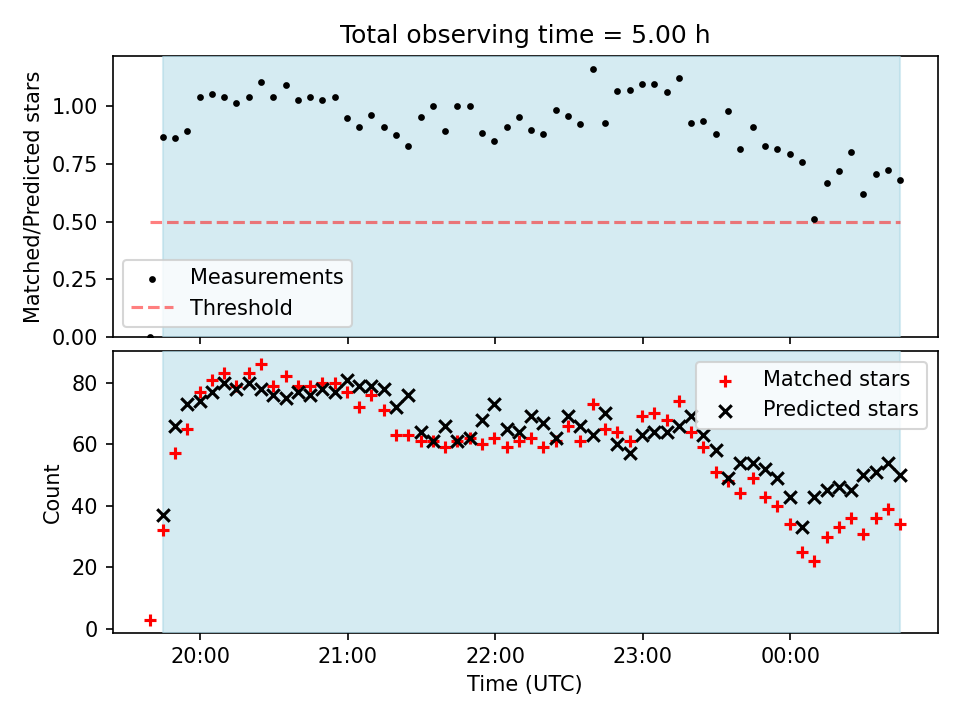 Total observing time = 5.00 h

Matched/Predicted stars

1.00
0.75
0.50
0.25
0.00

Measurements
Threshold

Count

80
60
40
20
0

Matched stars
Predicted stars

20:00
21:00
22:00
23:00
00:00

Time (UTC)